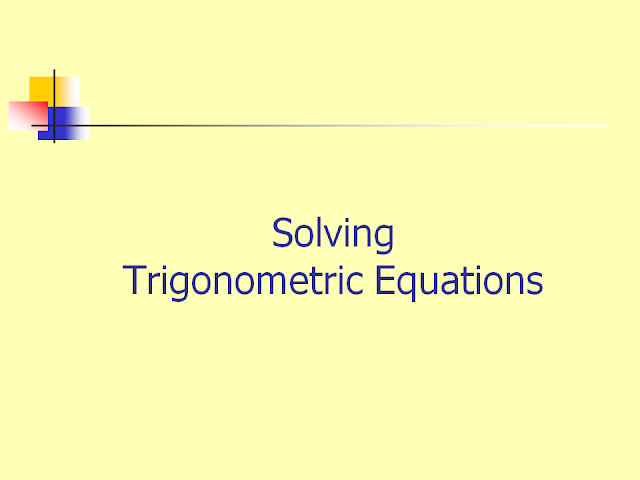 Solving
Trigonometric Equations